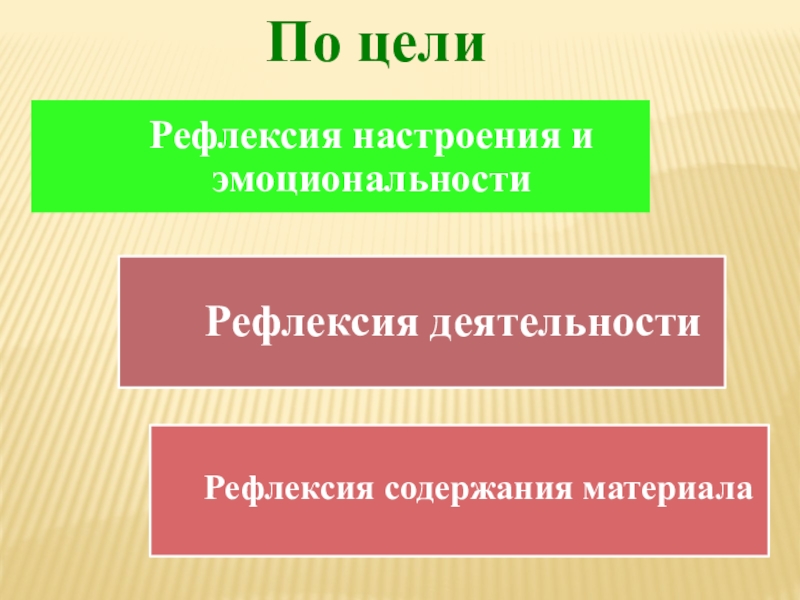 По цели

Рефлексия настроения и эмоциональности

Рефлексия деятельности

Рефлексия содержания материала